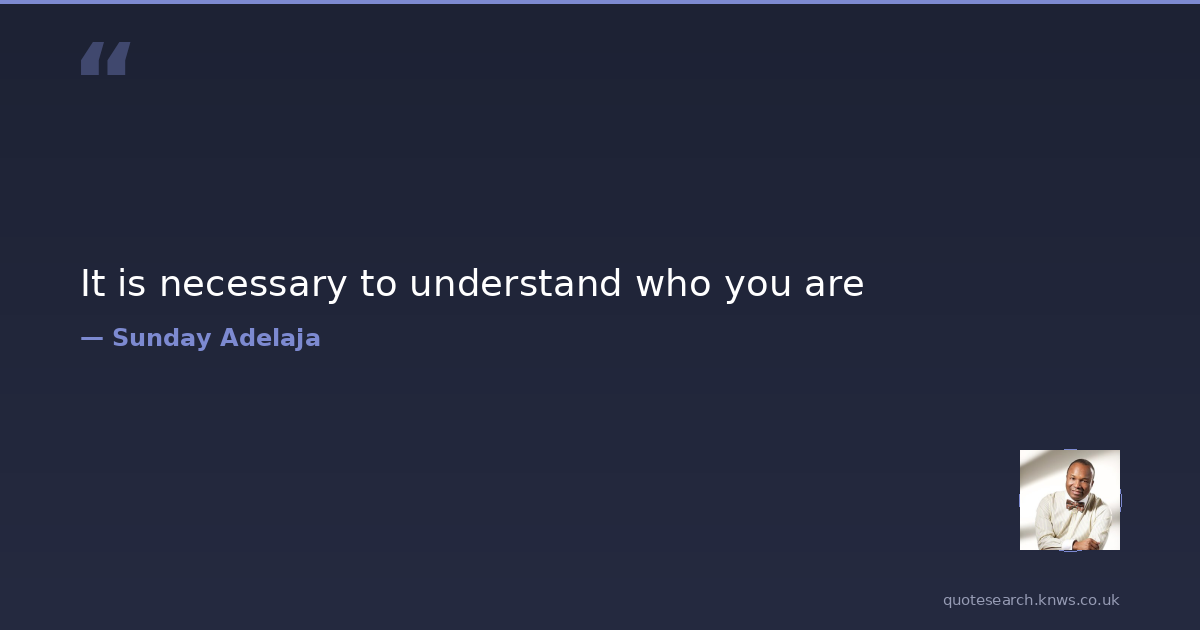 “

It is necessary to understand who you are

— Sunday Adelaja

quotesearch.knws.co.uk